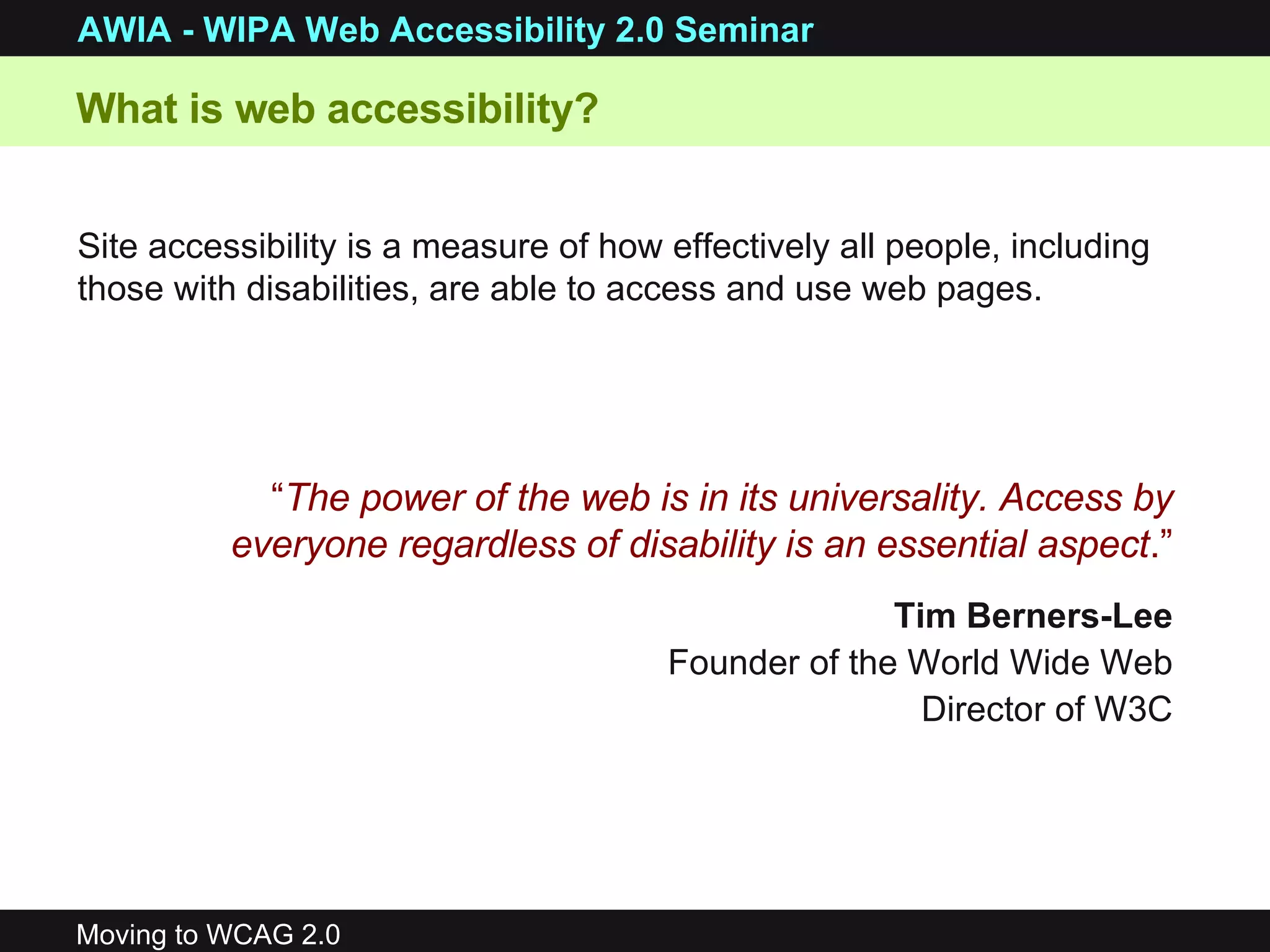 AWIA - WIPA Web Accessibility 2.0 Seminar

What is web accessibility?

Site accessibility is a measure of how effectively all people, including those with disabilities, are able to access and use web pages.

“The power of the web is in its universality. Access by everyone regardless of disability is an essential aspect.”

Tim Berners-Lee
Founder of the World Wide Web
Director of W3C

Moving to WCAG 2.0